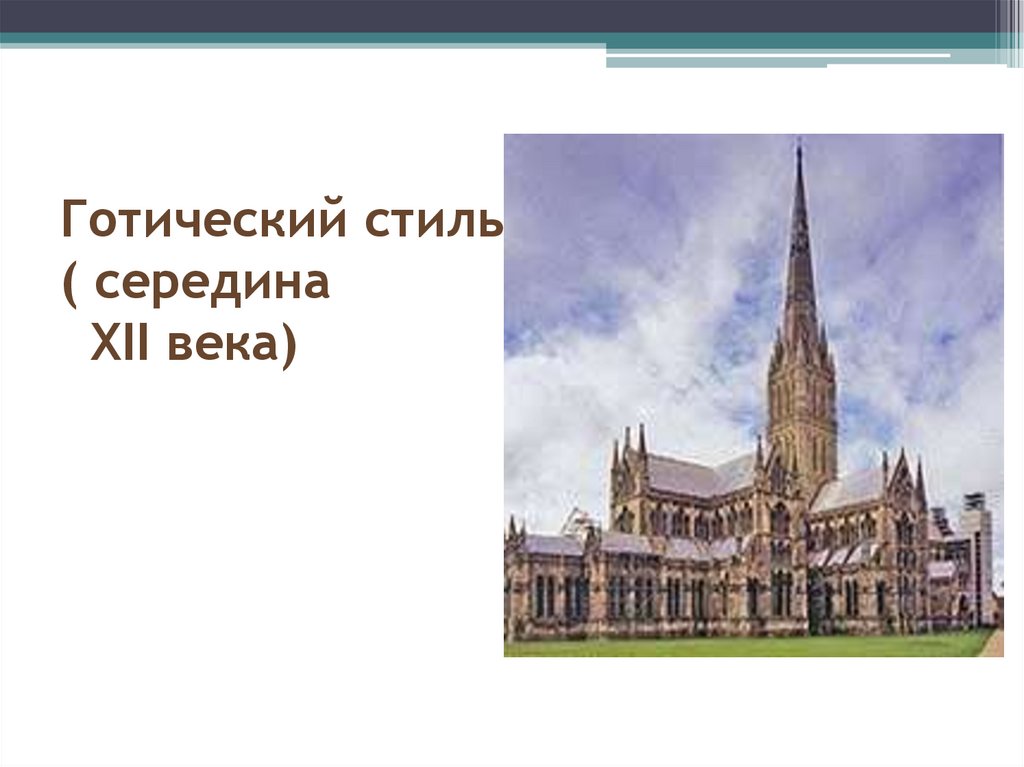 Готический стиль ( середина XII века)